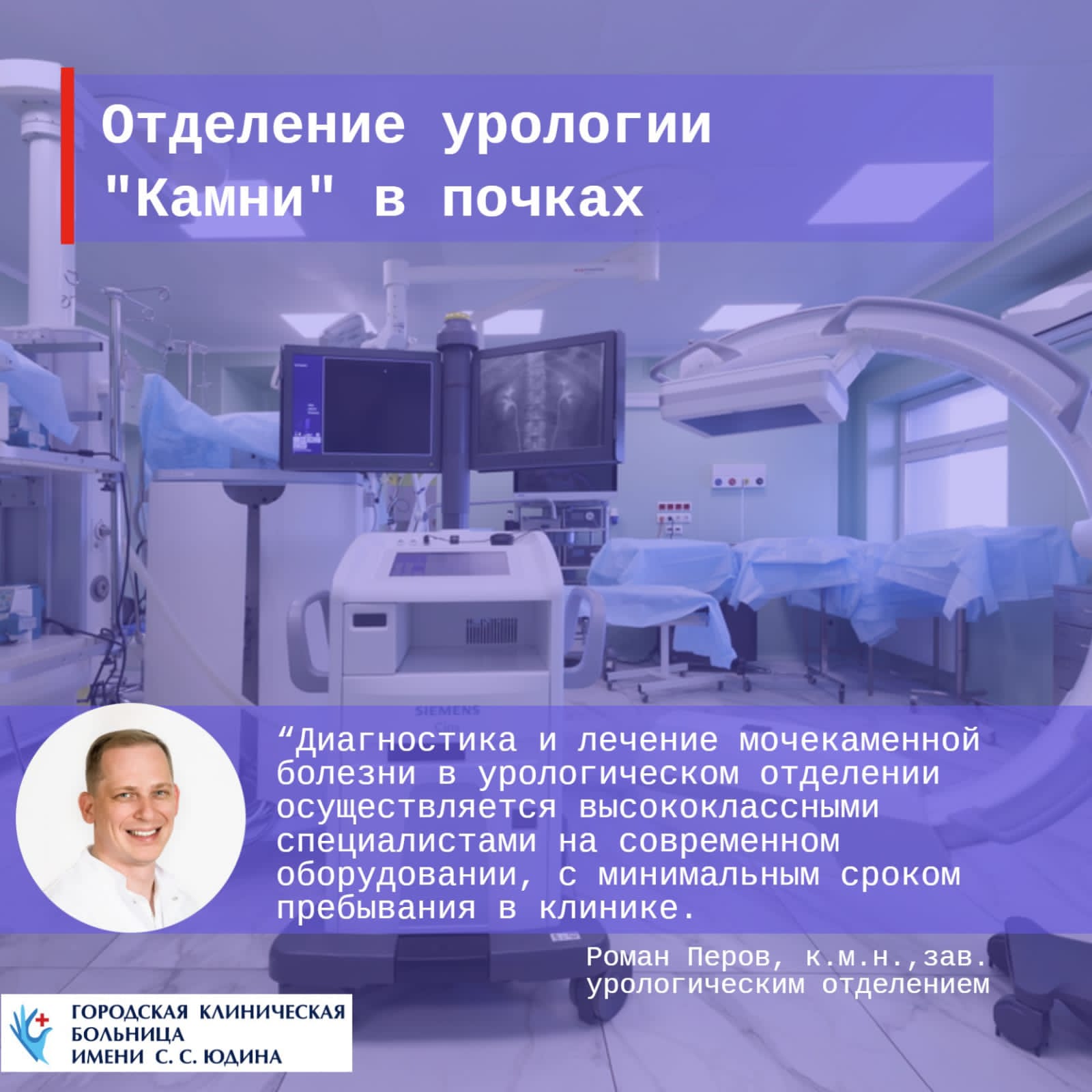 Отделение урологии
"Камни" в почках

SIEMENS

“Диагностика и лечение мочекаменной болезни в урологическом отделении осуществляется высококлассными специалистами на современном оборудовании, с минимальным сроком пребывания в клинике.

Роман Перов, к.м.н.,зав. урологическим отделением

ГОРОДСКАЯ КЛИНИЧЕСКАЯ БОЛЬНИЦА ИМЕНИ С. С. ЮДИНА